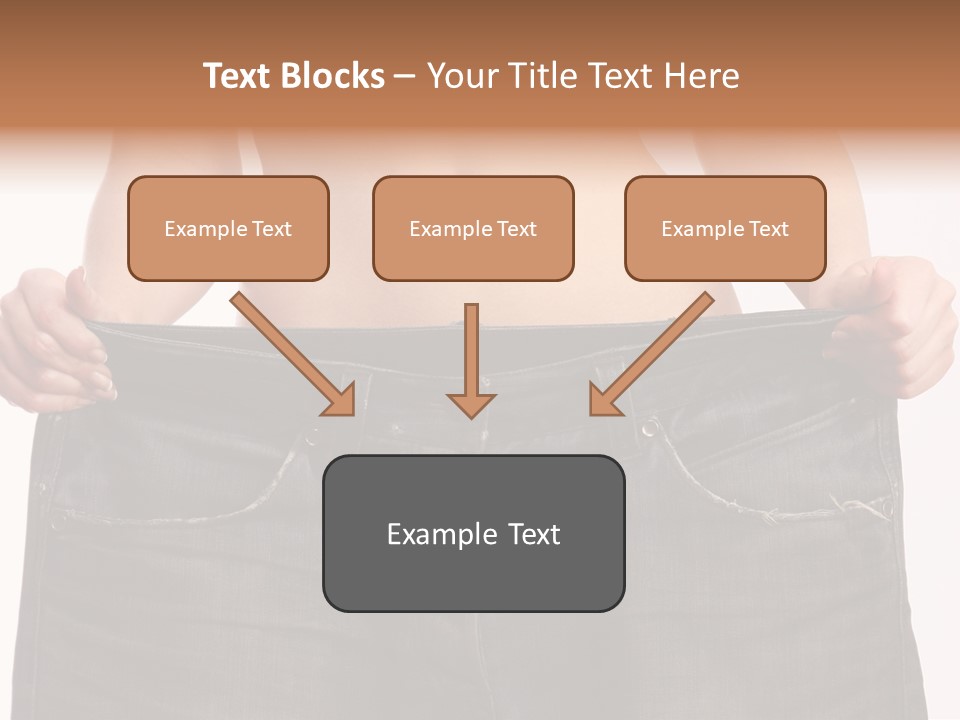 Text Blocks – Your Title Text Here

Example Text

Example Text

Example Text

Example Text